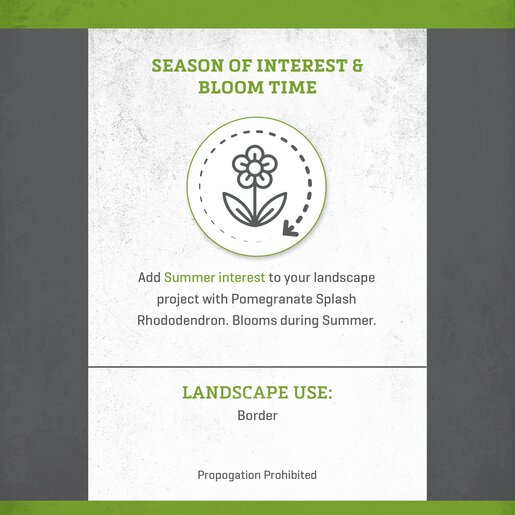 SEASON OF INTEREST & BLOOM TIME

Add Summer interest to your landscape project with Pomegranate Splash Rhododendron. Blooms during Summer.

LANDSCAPE USE:
Border

Propogation Prohibited